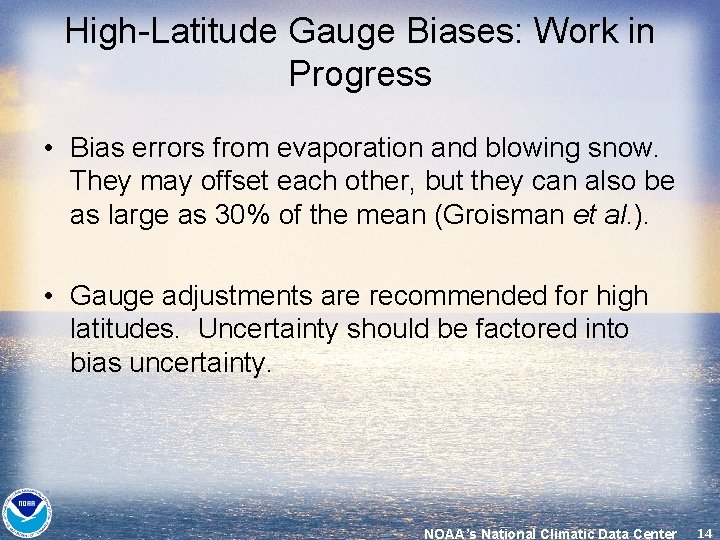 High-Latitude Gauge Biases: Work in Progress

• Bias errors from evaporation and blowing snow. They may offset each other, but they can also be as large as 30% of the mean (Groisman et al.).

• Gauge adjustments are recommended for high latitudes. Uncertainty should be factored into bias uncertainty.

NOAA

NOAA's National Climatic Data Center 14